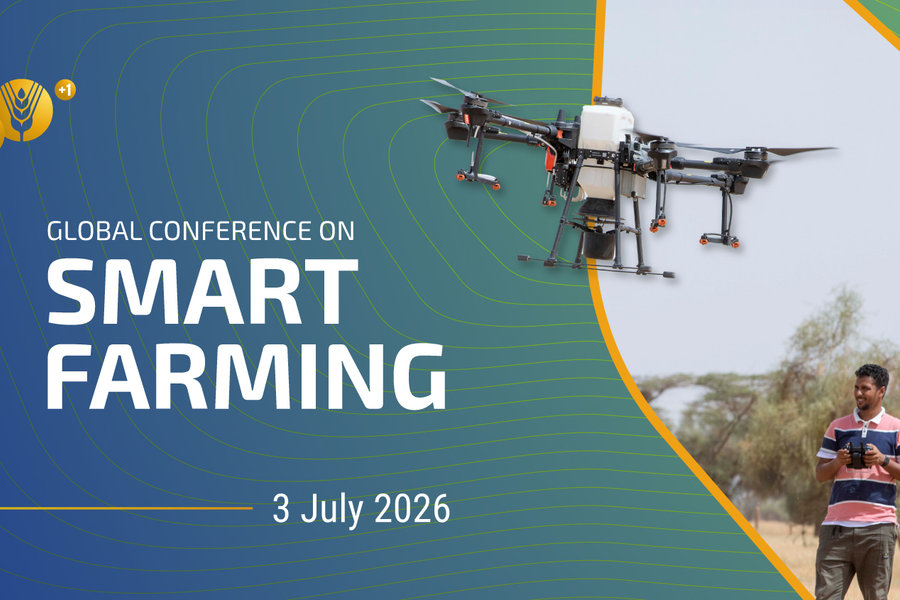 +1

GLOBAL CONFERENCE ON
SMART
FARMING

3 July 2026